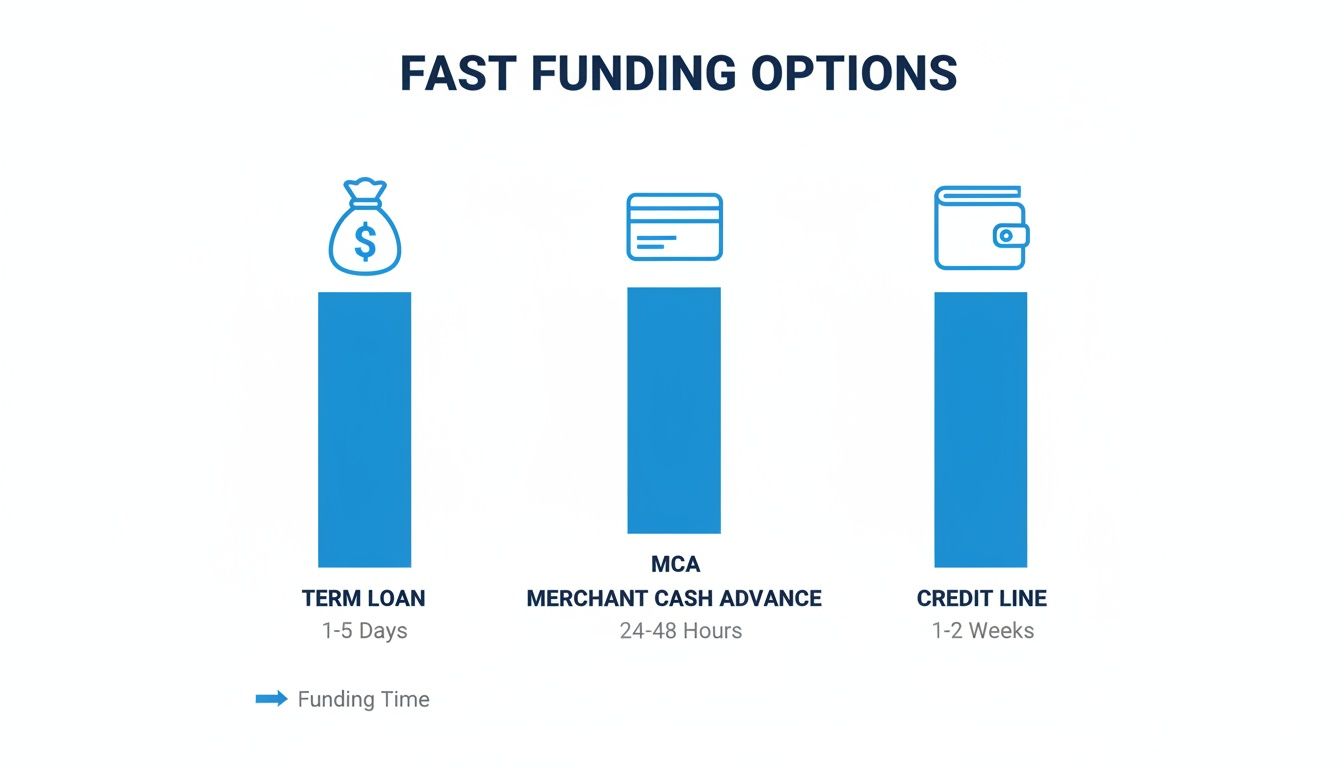 FAST FUNDING OPTIONS

$

TERM LOAN
1-5 Days

MCA
MERCHANT CASH ADVANCE
24-48 Hours

CREDIT LINE
1-2 Weeks

Funding Time